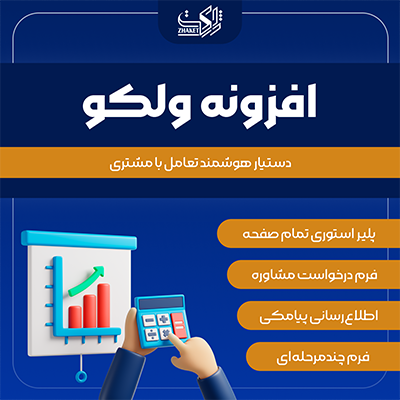 ژاکت
ZHAKET

افزونه ولکو

دستیار هوشمند تعامل با مشتری

پلیر استوری تمام صفحه

فرم درخواست مشاوره

اطلاع رسانی پیامکی

فرم چندمرحله‌ای